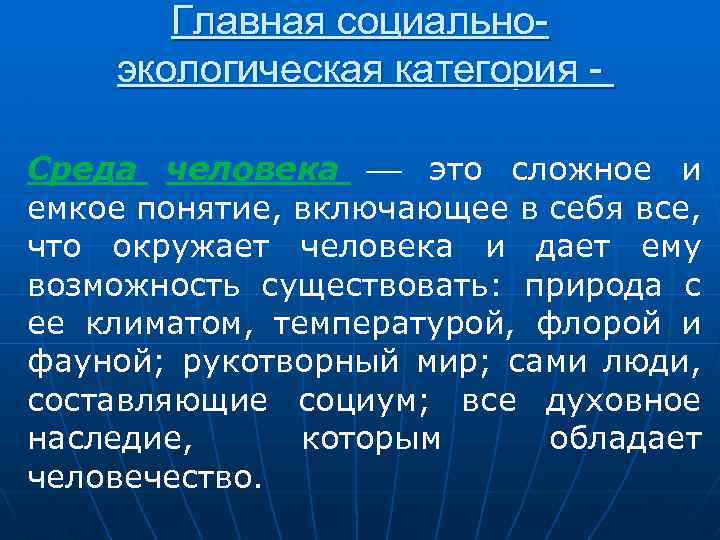 Главная социально-экологическая категория -

Среда человека — это сложное и емкое понятие, включающее в себя все, что окружает человека и дает ему возможность существовать: природа с ее климатом, температурой, флорой и фауной; рукотворный мир; сами люди, составляющие социум; все духовное наследие, которым обладает человечество.